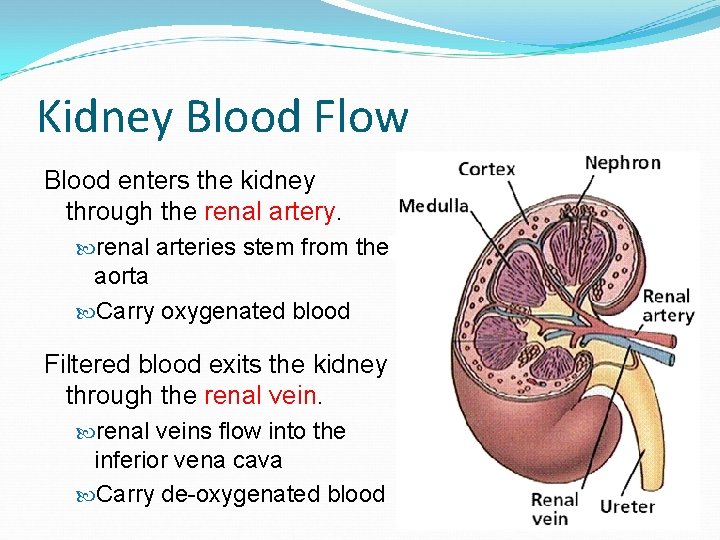 Kidney Blood Flow

Blood enters the kidney through the renal artery.

renal arteries stem from the aorta

Carry oxygenated blood

Filtered blood exits the kidney through the renal vein.

renal veins flow into the inferior vena cava

Carry de-oxygenated blood

Cortex
Nephron
Medulla
Renal artery
Renal vein
Ureter